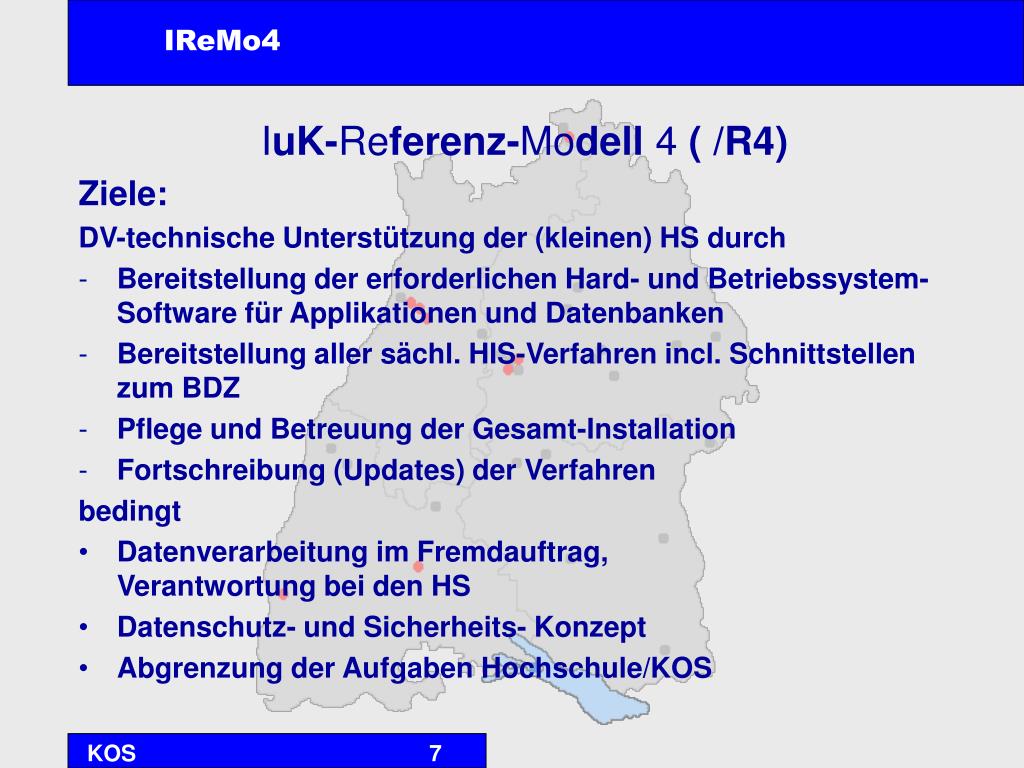 IReMo4

IuK-Referenz-Modell 4 ( /R4)

Ziele:

DV-technische Unterstützung der (kleinen) HS durch

- Bereitstellung der erforderlichen Hard- und Betriebssystem-Software für Applikationen und Datenbanken
- Bereitstellung aller sächl. HIS-Verfahren incl. Schnittstellen zum BDZ
- Pflege und Betreuung der Gesamt-Installation
- Fortschreibung (Updates) der Verfahren

bedingt

• Datenverarbeitung im Fremdauftrag, Verantwortung bei den HS
• Datenschutz- und Sicherheits- Konzept
• Abgrenzung der Aufgaben Hochschule/KOS

KOS 7